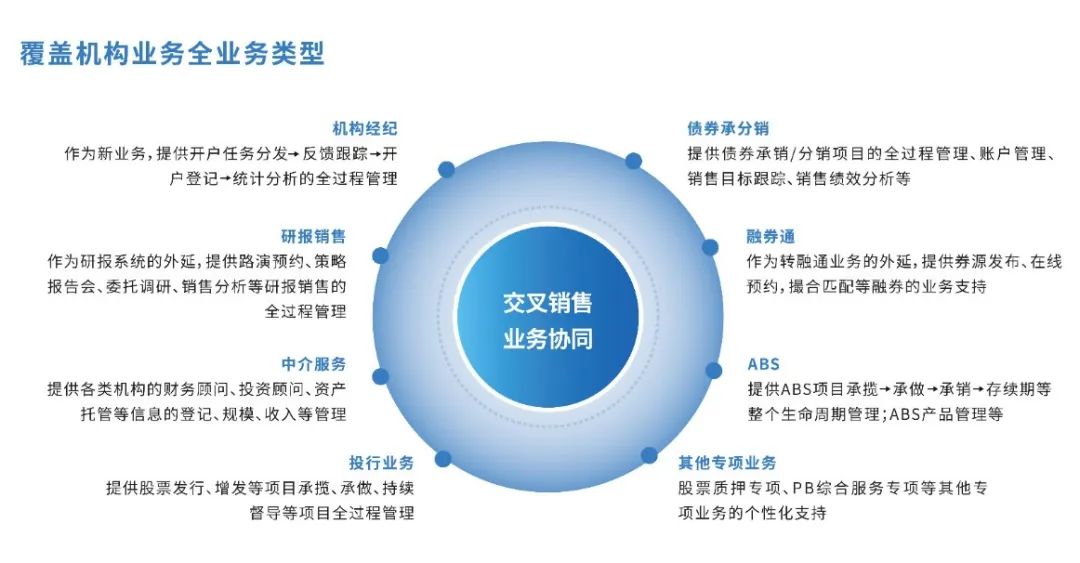 覆盖机构业务全业务类型

机构经纪
作为新业务，提供开户任务分发→反馈跟踪→开户登记→统计分析的全过程管理

研报销售
作为研报系统的外延，提供路演预约、策略报告会、委托调研、销售分析等研报销售的全过程管理

中介服务
提供各类机构的财务顾问、投资顾问、资产托管等信息的登记、规模、收入等管理

投行业务
提供股票发行、增发等项目承揽、承做、持续督导等项目全过程管理

交叉销售
业务协同

债券承分销
提供债券承销/分销项目的全过程管理、账户管理、销售目标跟踪、销售绩效分析等

融券通
作为转融通业务的外延，提供券源发布、在线预约，撮合匹配等融券的业务支持

ABS
提供ABS项目承揽→承做→承销→存续期等整个生命周期管理；ABS产品管理等

其他专项业务
股票质押专项、PB综合服务专项等其他专项业务的个性化支持